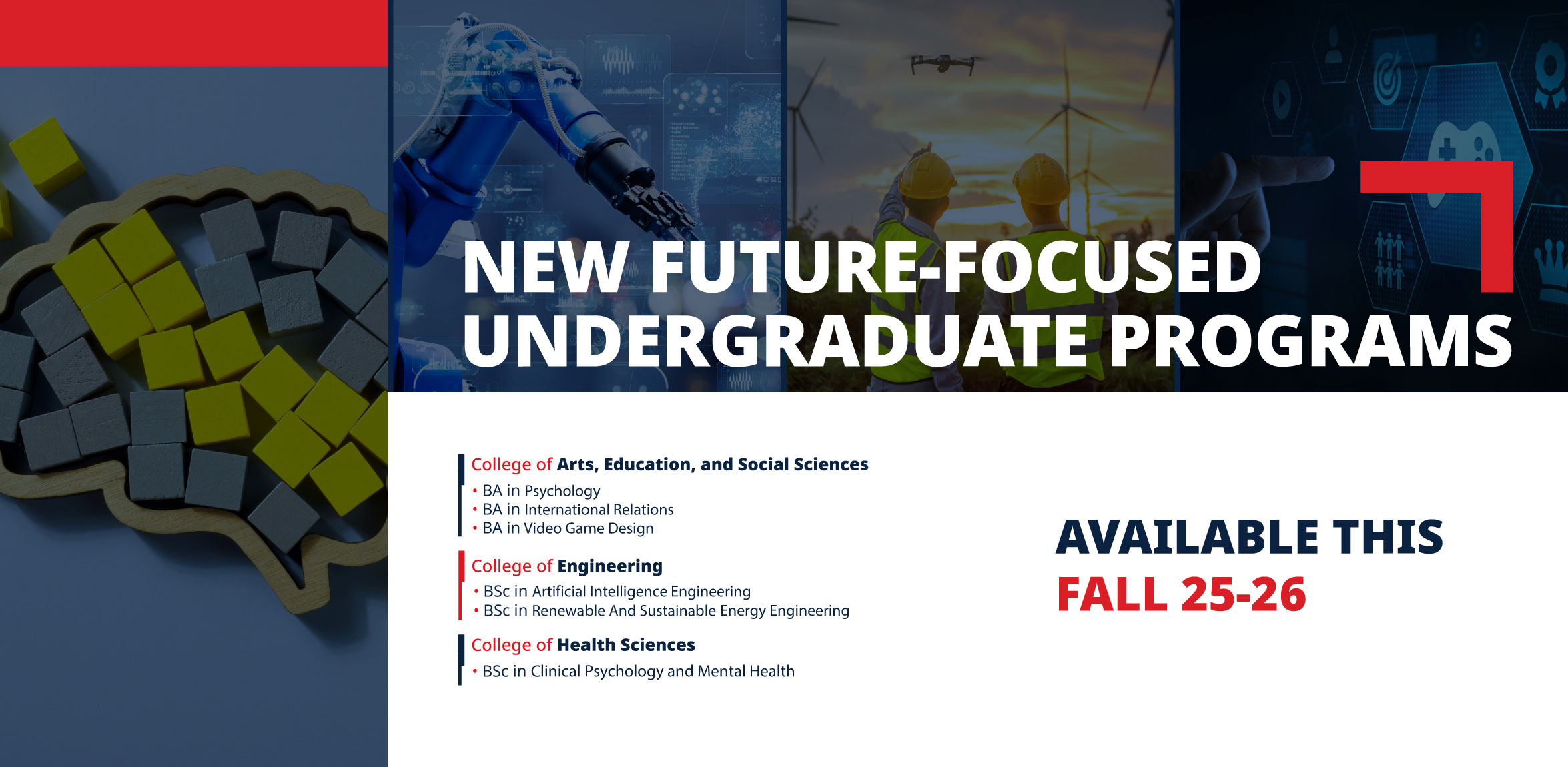 NEW FUTURE-FOCUSED UNDERGRADUATE PROGRAMS

College of Arts, Education, and Social Sciences
• BA in Psychology
• BA in International Relations
• BA in Video Game Design

College of Engineering
• BSc in Artificial Intelligence Engineering
• BSc in Renewable And Sustainable Energy Engineering

College of Health Sciences
• BSc in Clinical Psychology and Mental Health

AVAILABLE THIS
FALL 25-26